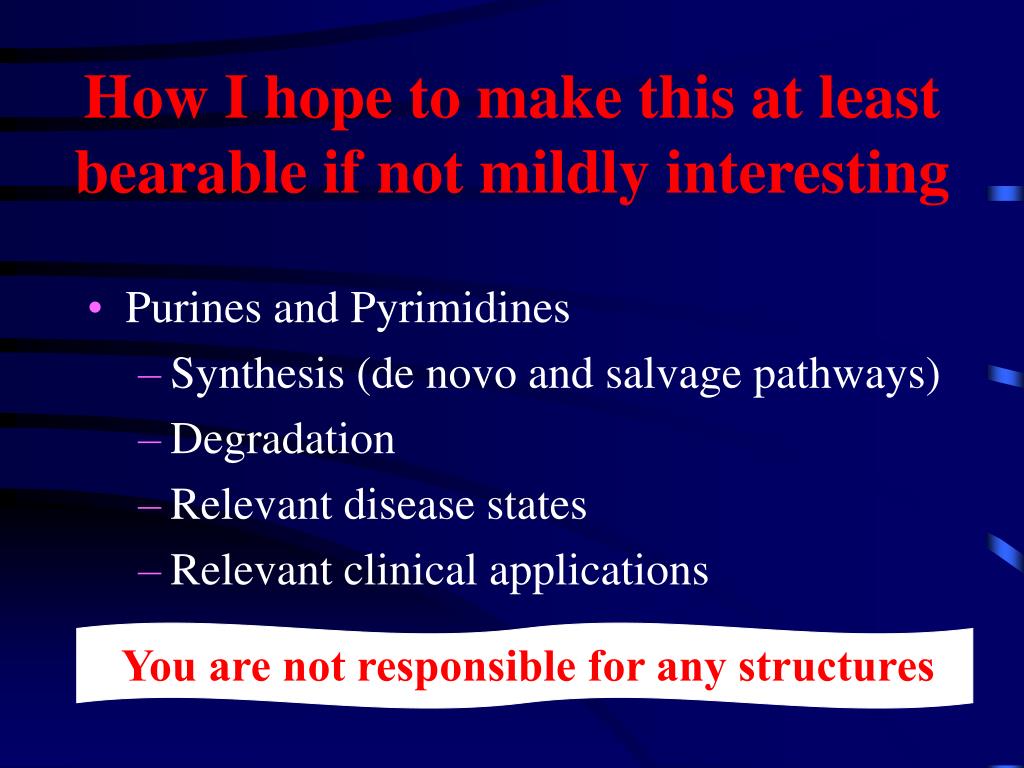 How I hope to make this at least bearable if not mildly interesting

• Purines and Pyrimidines
– Synthesis (de novo and salvage pathways)
– Degradation
– Relevant disease states
– Relevant clinical applications

You are not responsible for any structures